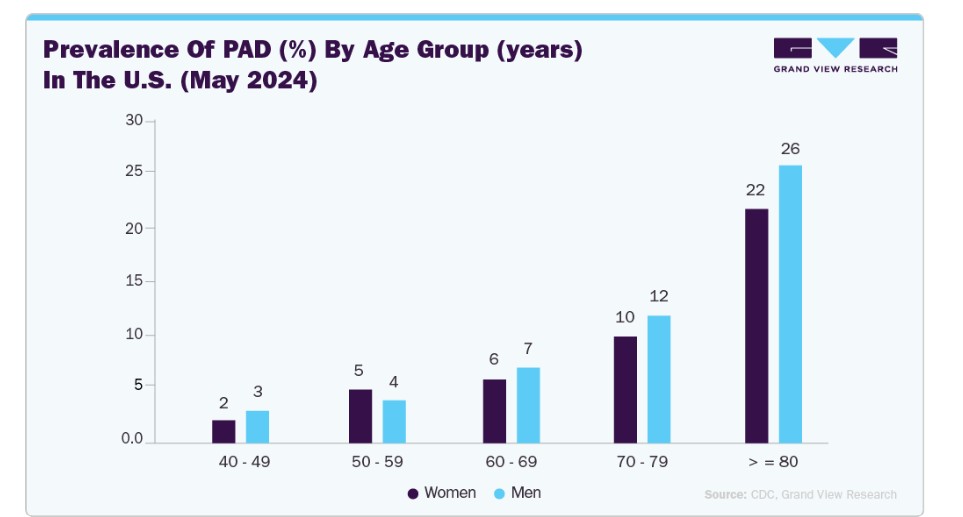 Prevalence Of PAD (%) By Age Group (years) In The U.S. (May 2024)

GRAND VIEW RESEARCH

30
25
20
15
10
5
0.0

2 3
5 4
6 7
10 12
22 26

40 - 49
50 - 59
60 - 69
70 - 79
> = 80

Women Men

Source: CDC, Grand View Research